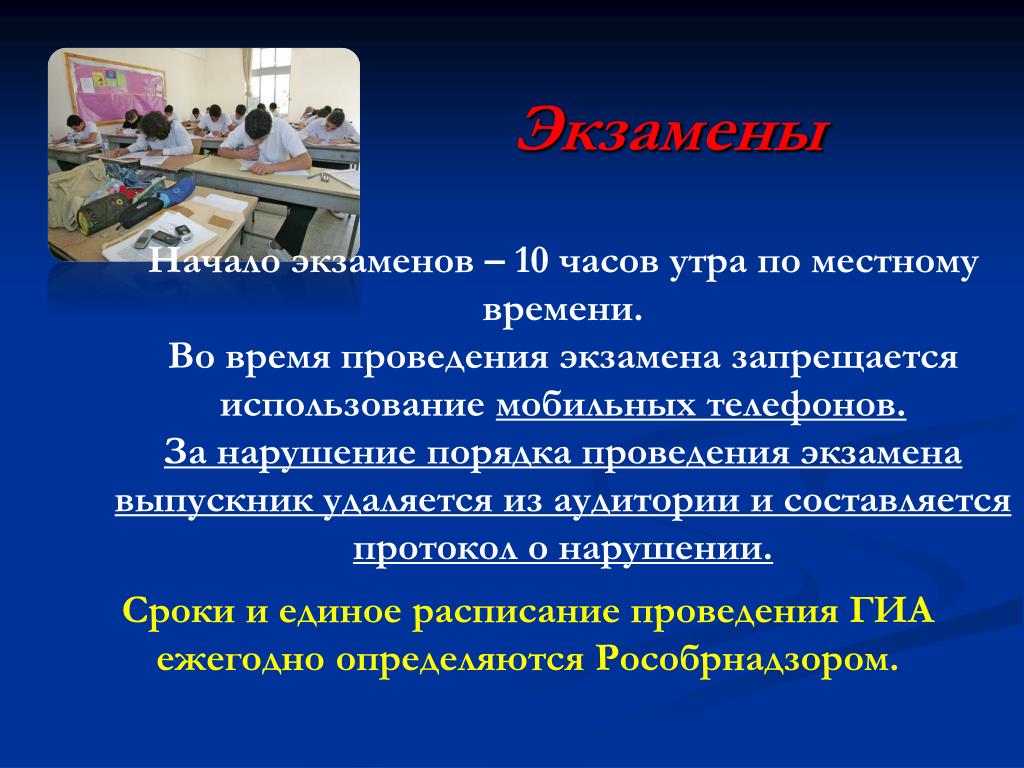 Экзамены

Начало экзаменов – 10 часов утра по местному времени.

Во время проведения экзамена запрещается использование мобильных телефонов.

За нарушение порядка проведения экзамена выпускник удаляется из аудитории и составляется протокол о нарушении.

Сроки и единое расписание проведения ГИА ежегодно определяются Рособрнадзором.